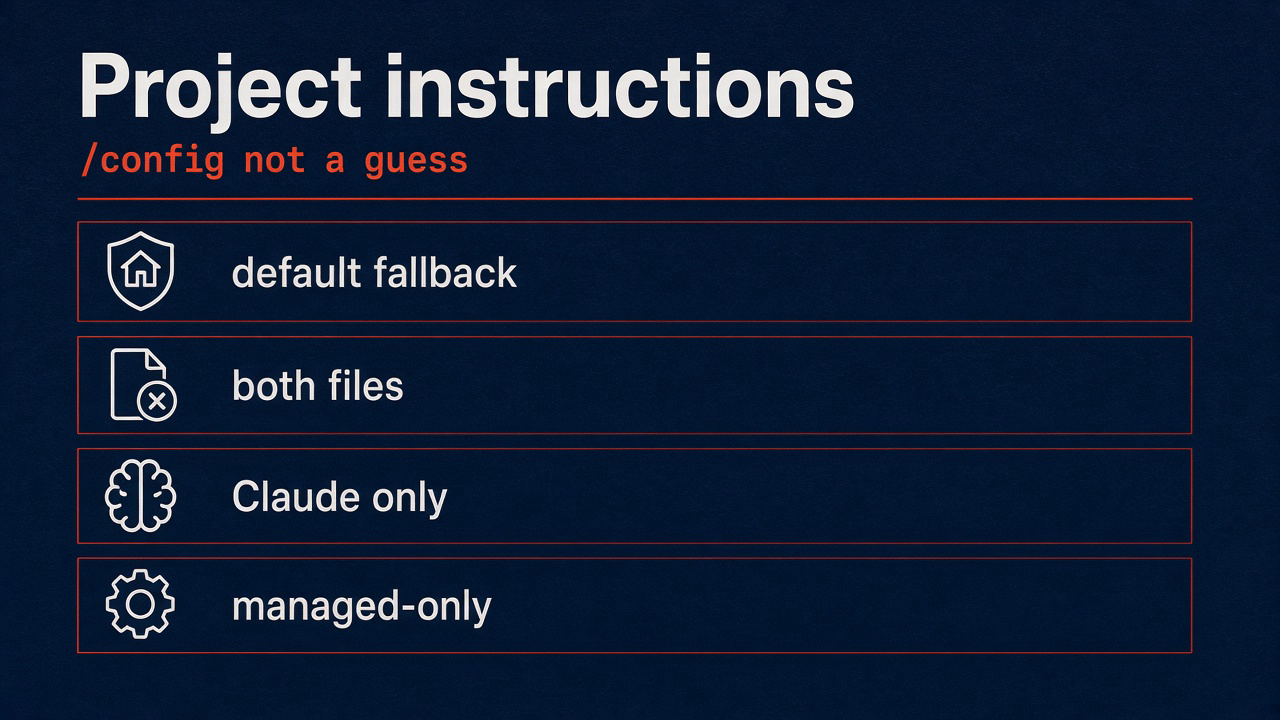 Project instructions

/config not a guess

default fallback

both files

Claude only

managed-only